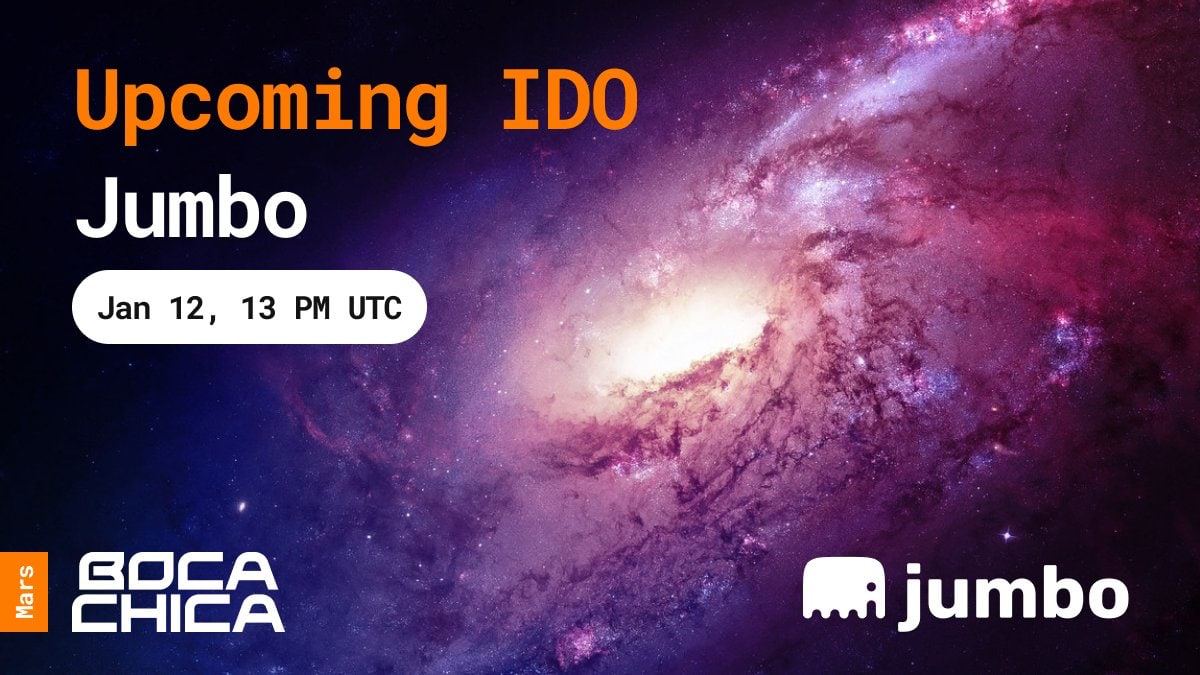 Upcoming IDO

Jumbo

Jan 12, 13 PM UTC

Mars

BOCA CHICA

jumbo